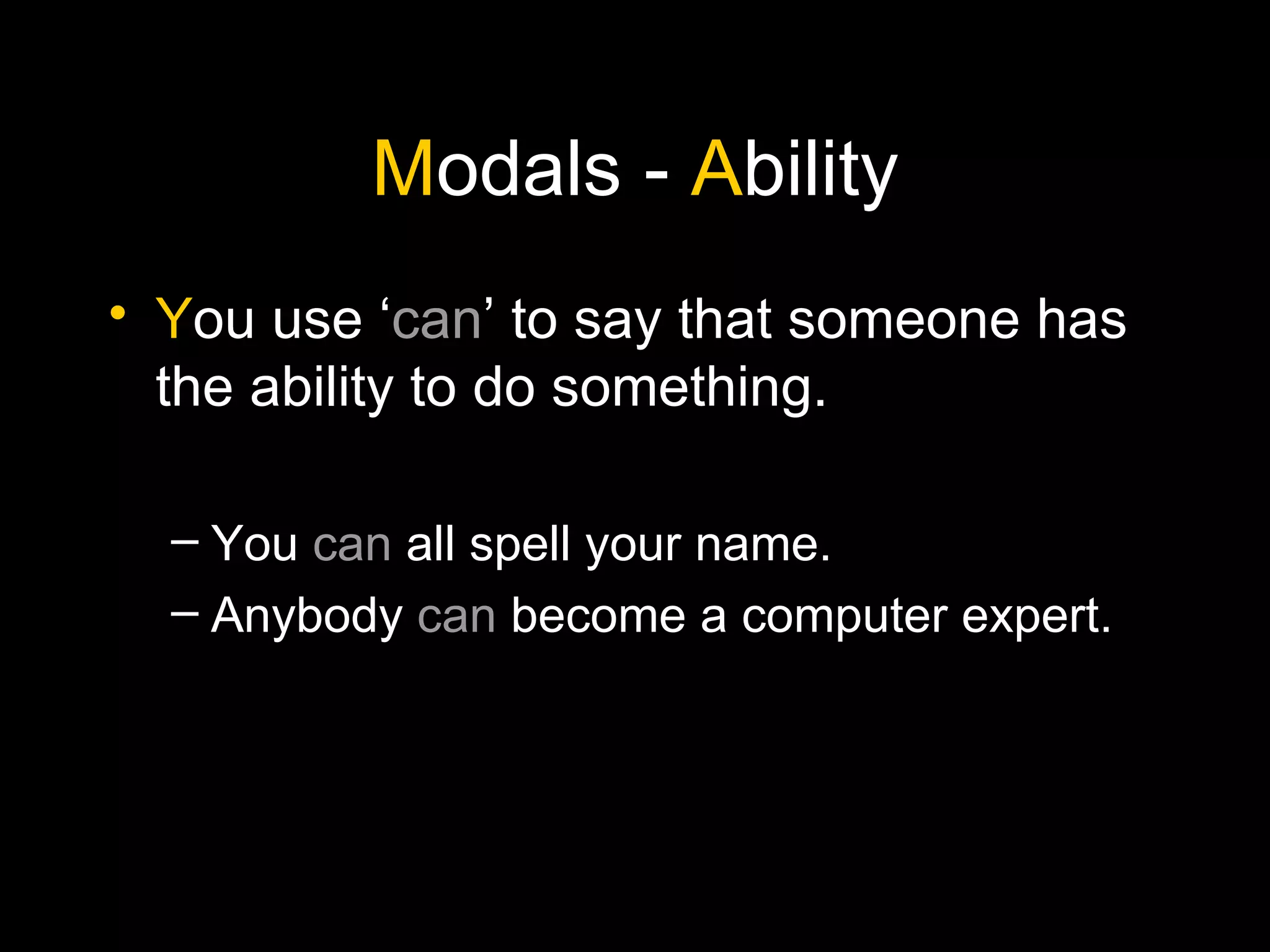 Modals - Ability

• You use ‘can’ to say that someone has the ability to do something.

– You can all spell your name.
– Anybody can become a computer expert.